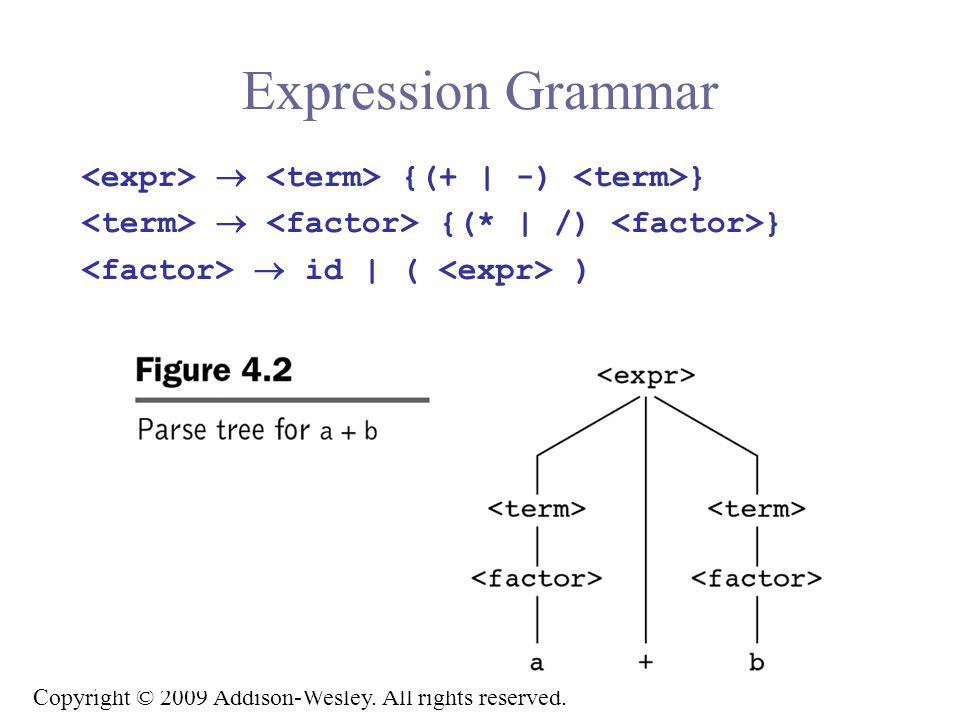 Expression Grammar

<expr> → <term> {(+ | -) <term>}
<term> → <factor> {(* | /) <factor>}
<factor> → id | ( <expr> )

Figure 4.2
Parse tree for a + b

<expr>
<term>
<term>
<factor>
<factor>
a
+
b

Copyright © 2009 Addison-Wesley. All rights reserved.